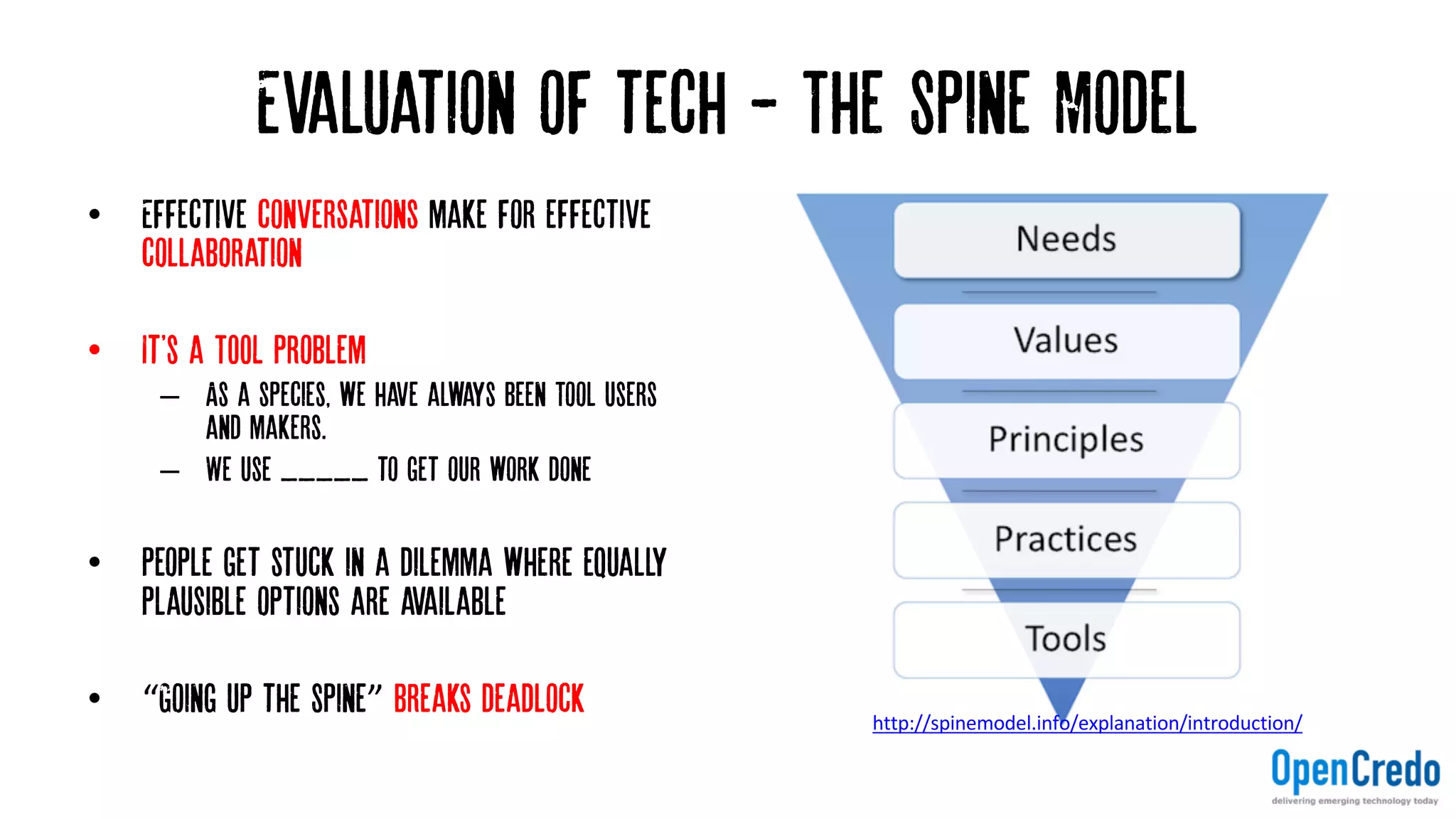 EVALUATION OF TECH – THE SPINE MODEL

• EFFECTIVE CONVERSATIONS MAKE FOR EFFECTIVE COLLABORATION

• IT'S A TOOL PROBLEM
– AS A SPECIES, WE HAVE ALWAYS BEEN TOOL USERS AND MAKERS.
– WE USE _____ TO GET OUR WORK DONE

• PEOPLE GET STUCK IN A DILEMMA WHERE EQUALLY PLAUSIBLE OPTIONS ARE AVAILABLE

• "GOING UP THE SPINE" BREAKS DEADLOCK

Needs
Values
Principles
Practices
Tools

http://spinemodel.info/explanation/introduction/

OpenCredo
delivering emerging technology today